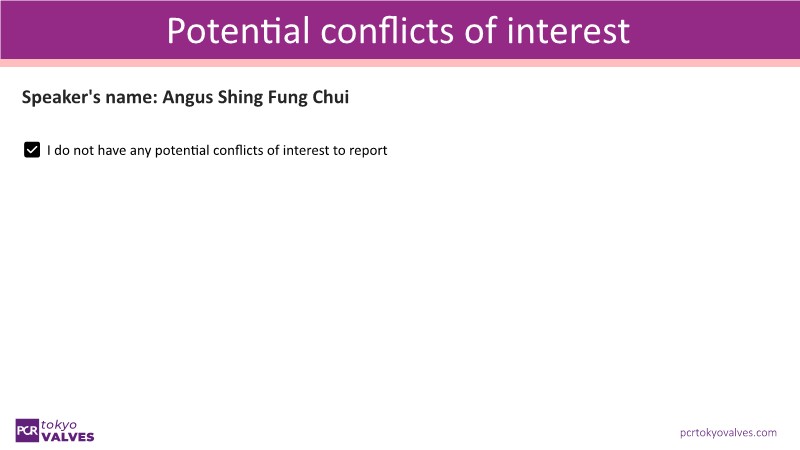 Potential conflicts of interest

Speaker's name: Angus Shing Fung Chui

I do not have any potential conflicts of interest to report

PCR tokyo VALVES

pcrtokyovalves.com